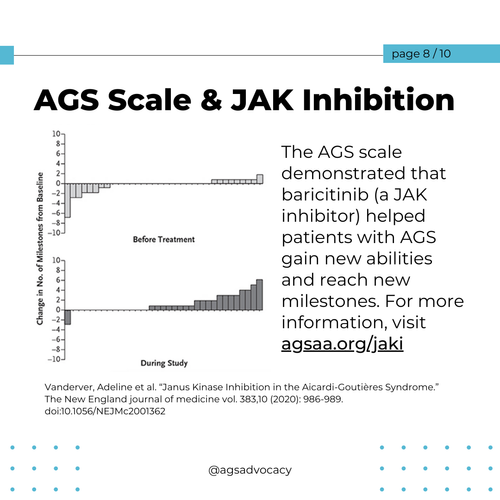 page 8 / 10

AGS Scale & JAK Inhibition

Change in No. of Milestones from Baseline

10
8
6
4
2
0
−2
−4
−6
−8
−10

Before Treatment

10
8
6
4
2
0
−2
−4
−6
−8
−10

During Study

The AGS scale demonstrated that baricitinib (a JAK inhibitor) helped patients with AGS gain new abilities and reach new milestones. For more information, visit agsaa.org/jaki

Vanderver, Adeline et al. "Janus Kinase Inhibition in the Aicardi-Goutières Syndrome." The New England journal of medicine vol. 383,10 (2020): 986-989. doi:10.1056/NEJMc2001362

@agsadvocacy